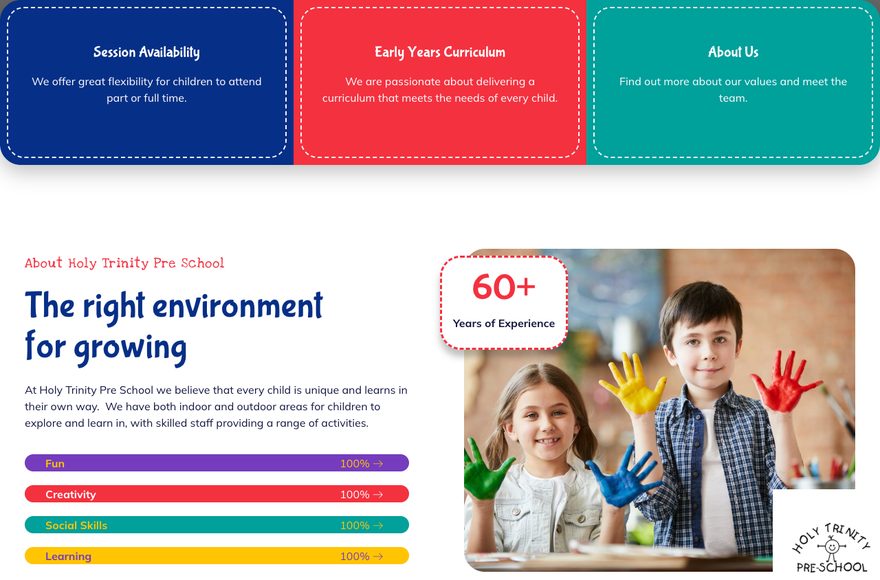 Session Availability

We offer great flexibility for children to attend part or full time.

Early Years Curriculum

We are passionate about delivering a curriculum that meets the needs of every child.

About Us

Find out more about our values and meet the team.

About Holy Trinity Pre School

The right environment for growing

At Holy Trinity Pre School we believe that every child is unique and learns in their own way. We have both indoor and outdoor areas for children to explore and learn in, with skilled staff providing a range of activities.

Fun 100% →

Creativity 100% →

Social Skills 100% →

Learning 100% →

60+

Years of Experience

HOLY TRINITY PRE-SCHOOL